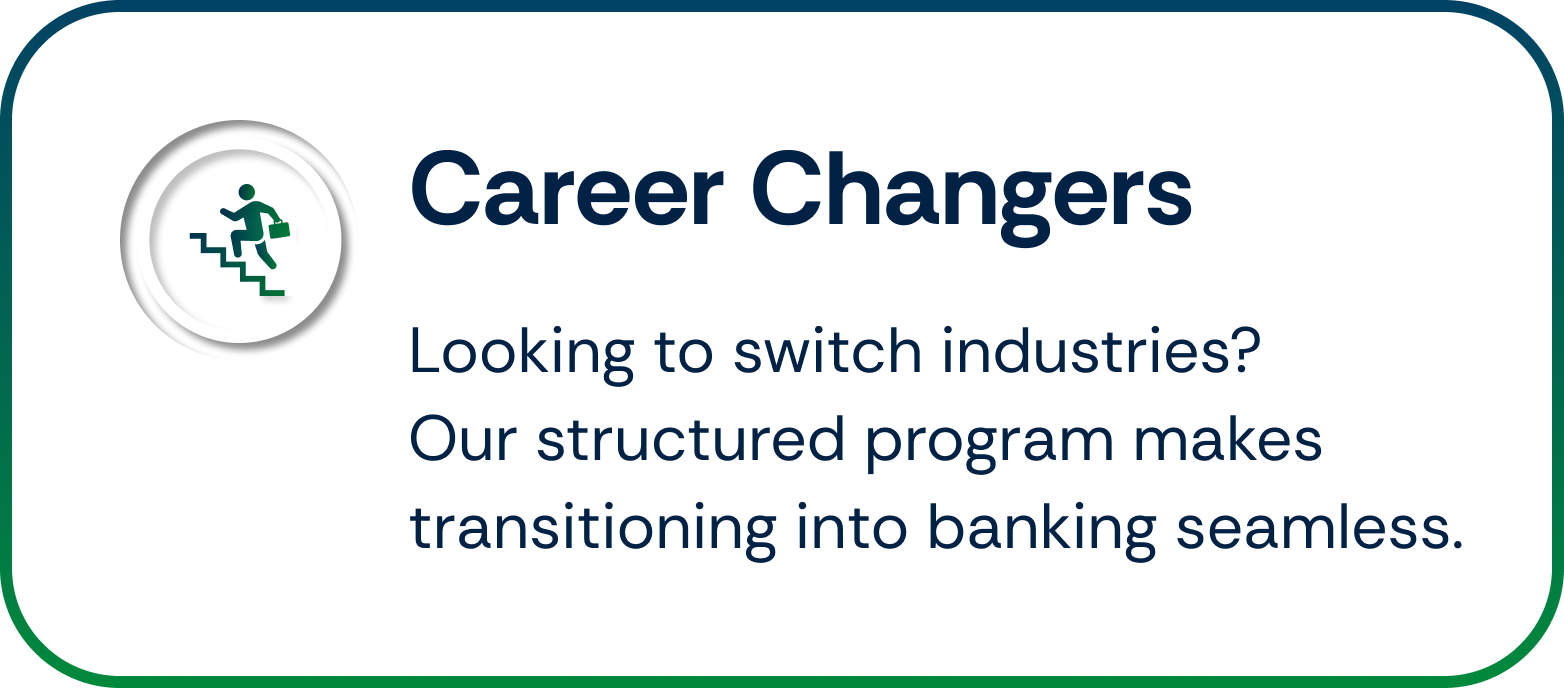 Career Changers

Looking to switch industries? Our structured program makes transitioning into banking seamless.